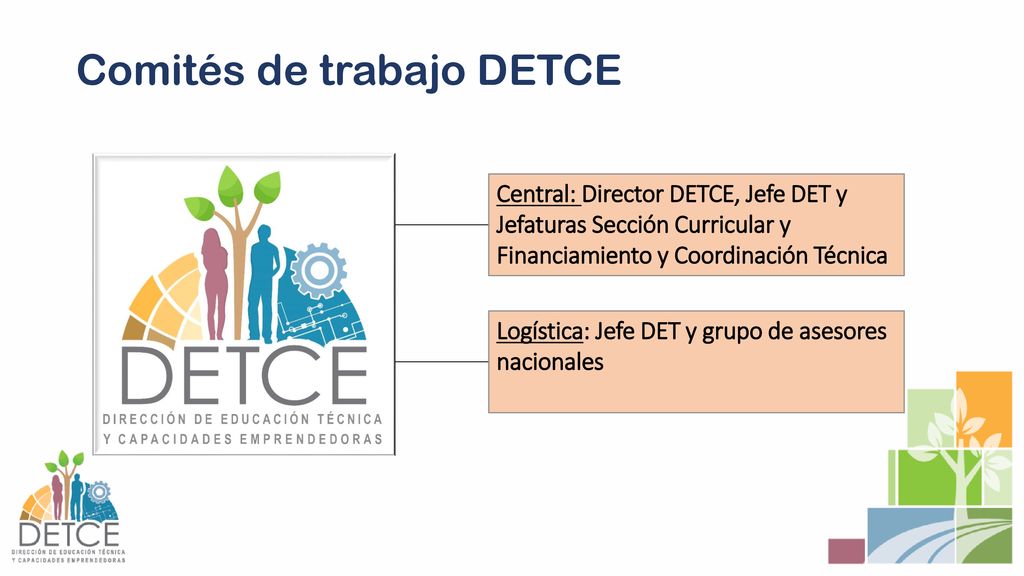 Comités de trabajo DETCE

DETCE
DIRECCIÓN DE EDUCACIÓN TÉCNICA
Y CAPACIDADES EMPRENDEDORAS

Central: Director DETCE, Jefe DET y Jefaturas Sección Curricular y Financiamiento y Coordinación Técnica

Logística: Jefe DET y grupo de asesores nacionales

DETCE
DIRECCIÓN DE EDUCACIÓN TÉCNICA
Y CAPACIDADES EMPRENDEDORAS